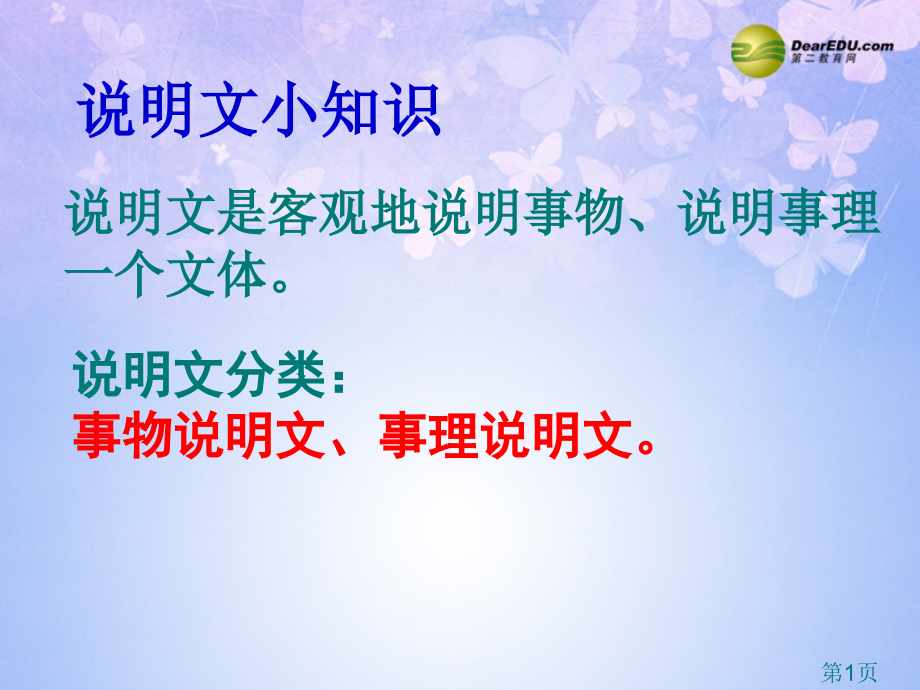 DearEDU.com
第二教育网

说明文小知识

说明文是客观地说明事物、说明事理一个文体。

说明文分类：
事物说明文、事理说明文。

第1页